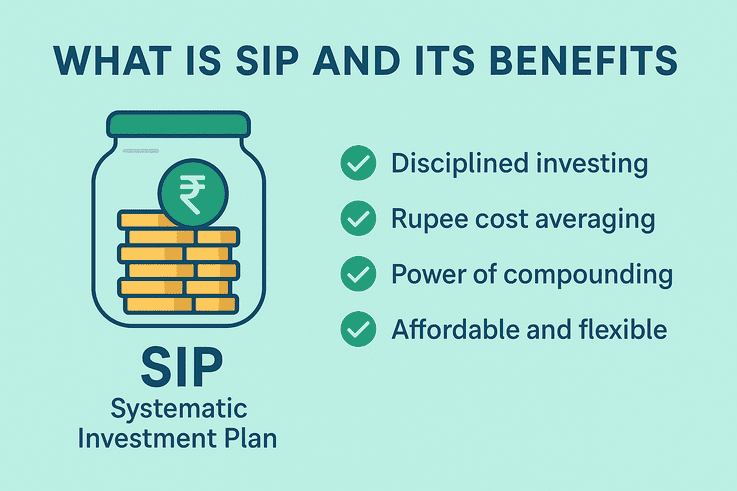 WHAT IS SIP AND ITS BENEFITS

₹

SIP
Systematic Investment Plan

Disciplined investing

Rupee cost averaging

Power of compounding

Affordable and flexible